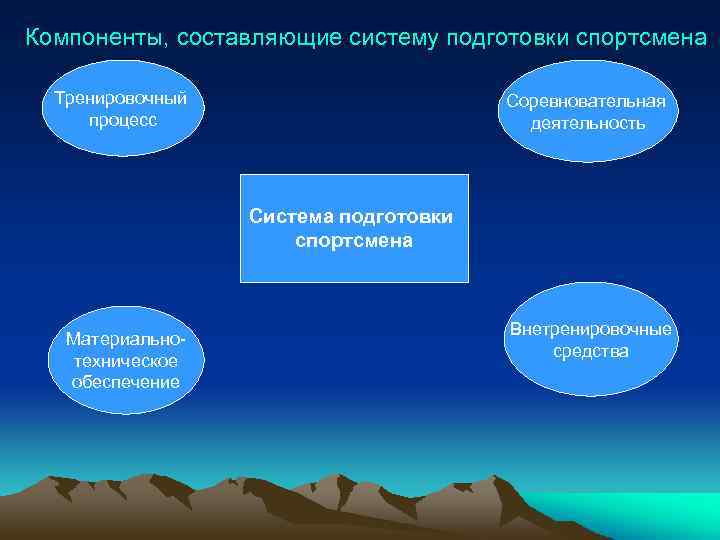 Компоненты, составляющие систему подготовки спортсмена

Тренировочный процесс

Соревновательная деятельность

Система подготовки спортсмена

Материально-техническое обеспечение

Внетренировочные средства